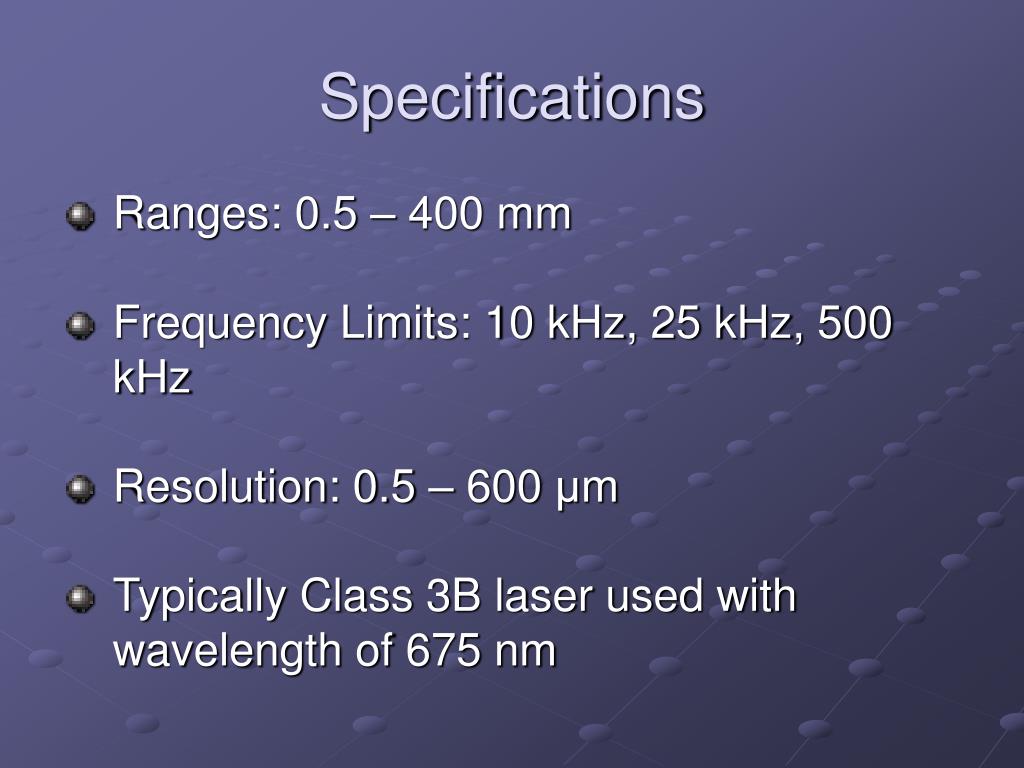 Specifications

Ranges: 0.5 – 400 mm

Frequency Limits: 10 kHz, 25 kHz, 500 kHz

Resolution: 0.5 – 600 µm

Typically Class 3B laser used with wavelength of 675 nm